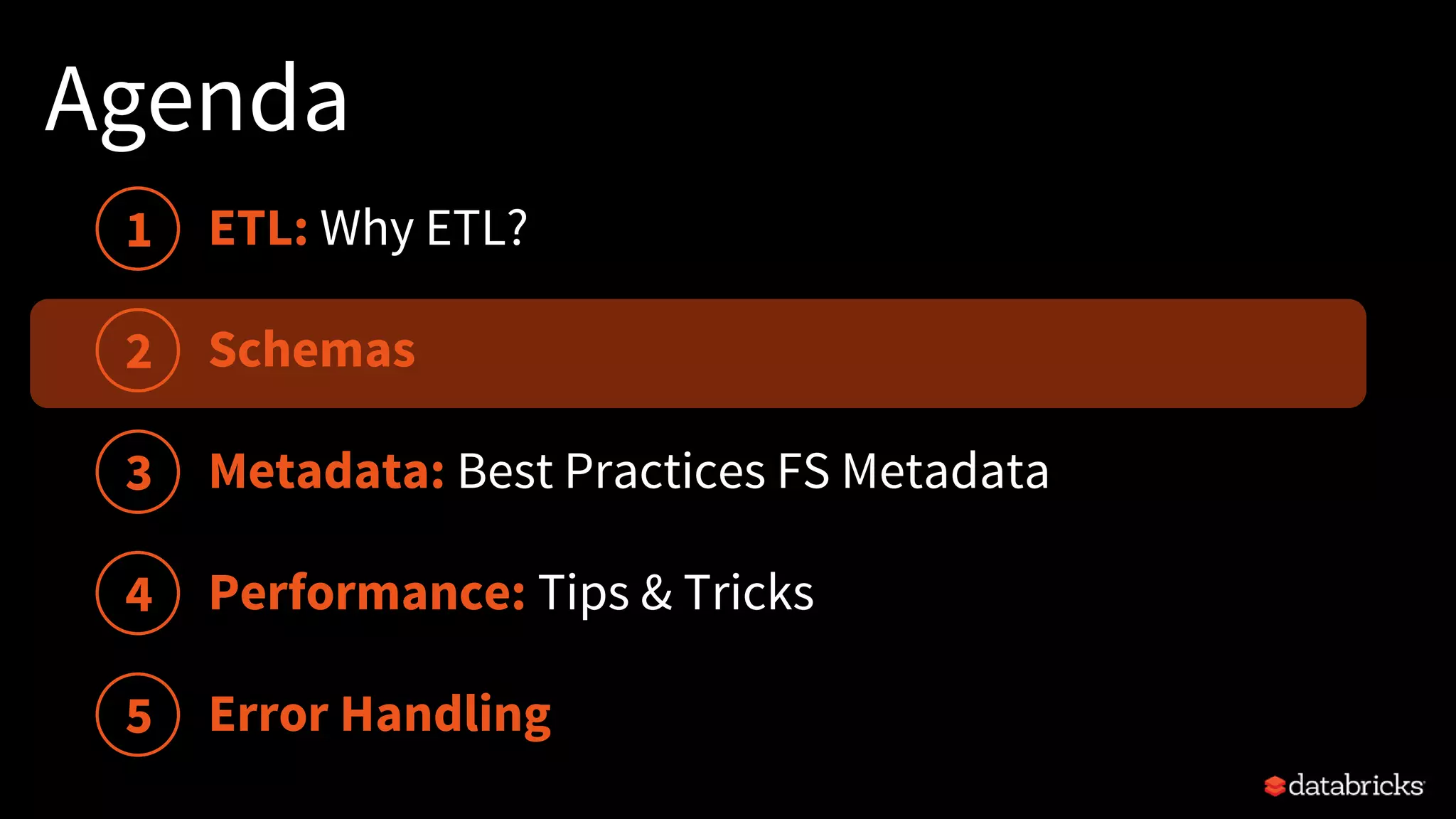 Agenda

1 ETL: Why ETL?

2 Schemas

3 Metadata: Best Practices FS Metadata

4 Performance: Tips & Tricks

5 Error Handling

databricks